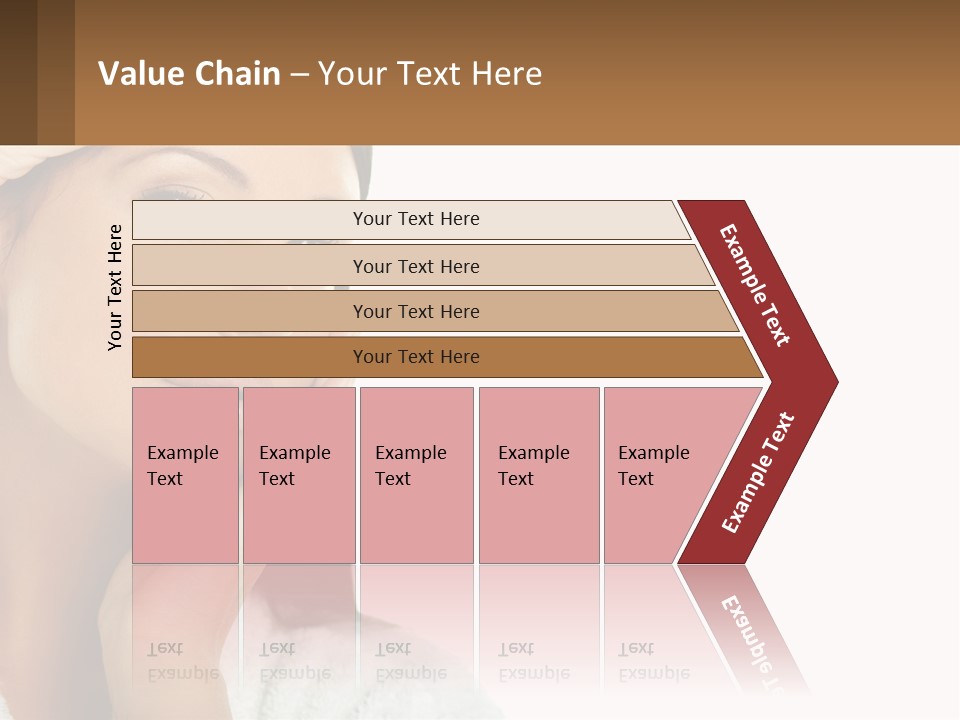 Value Chain – Your Text Here

Your Text Here

Your Text Here

Your Text Here

Your Text Here

Your Text Here

Example Text

Example Text

Example Text

Example Text

Example Text

Example Text

Example Text